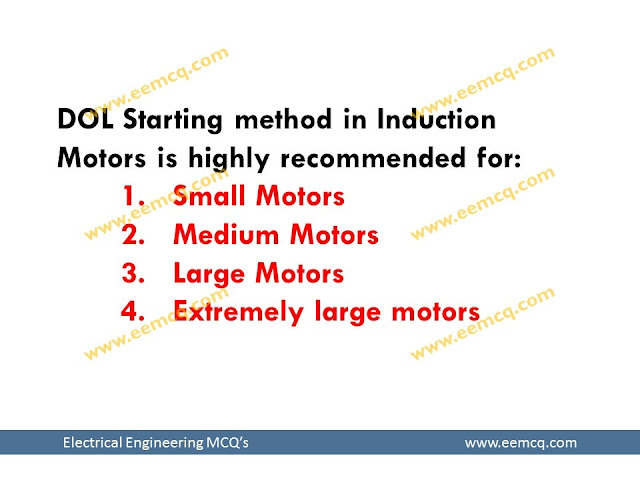 www.eemcq.com
www.eemcq.com

DOL Starting method in Induction Motors is highly recommended for:

1. Small Motors
2. Medium Motors
3. Large Motors
4. Extremely large motors

www.eemcq.com
www.eemcq.com
www.eemcq.com
www.eemcq.com

Electrical Engineering MCQ's www.eemcq.com